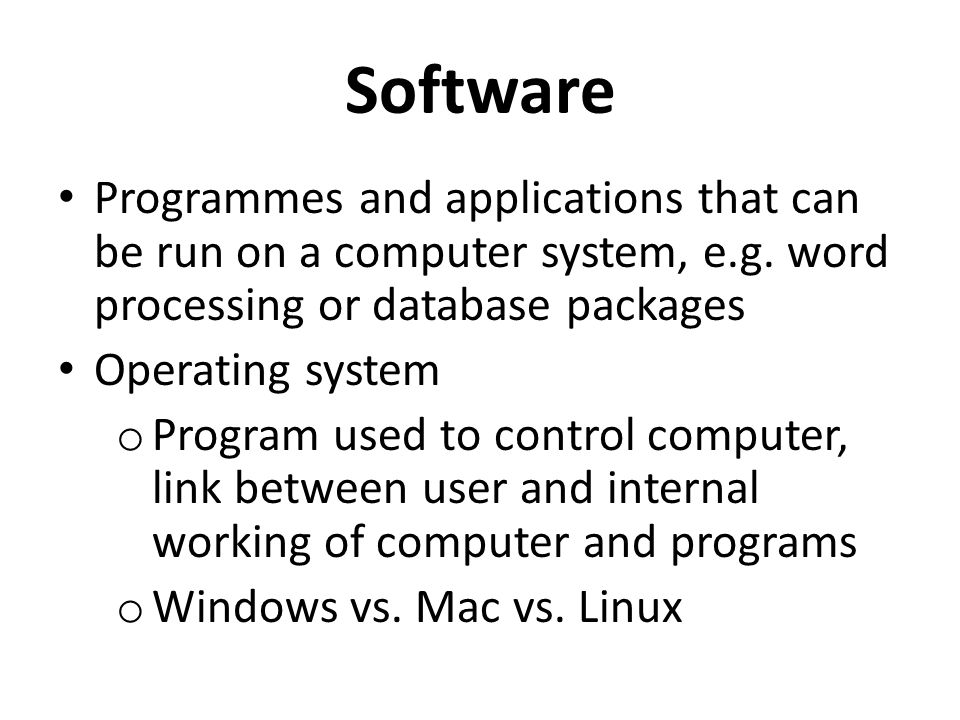 Software

• Programmes and applications that can be run on a computer system, e.g. word processing or database packages
• Operating system
o Program used to control computer, link between user and internal working of computer and programs
o Windows vs. Mac vs. Linux